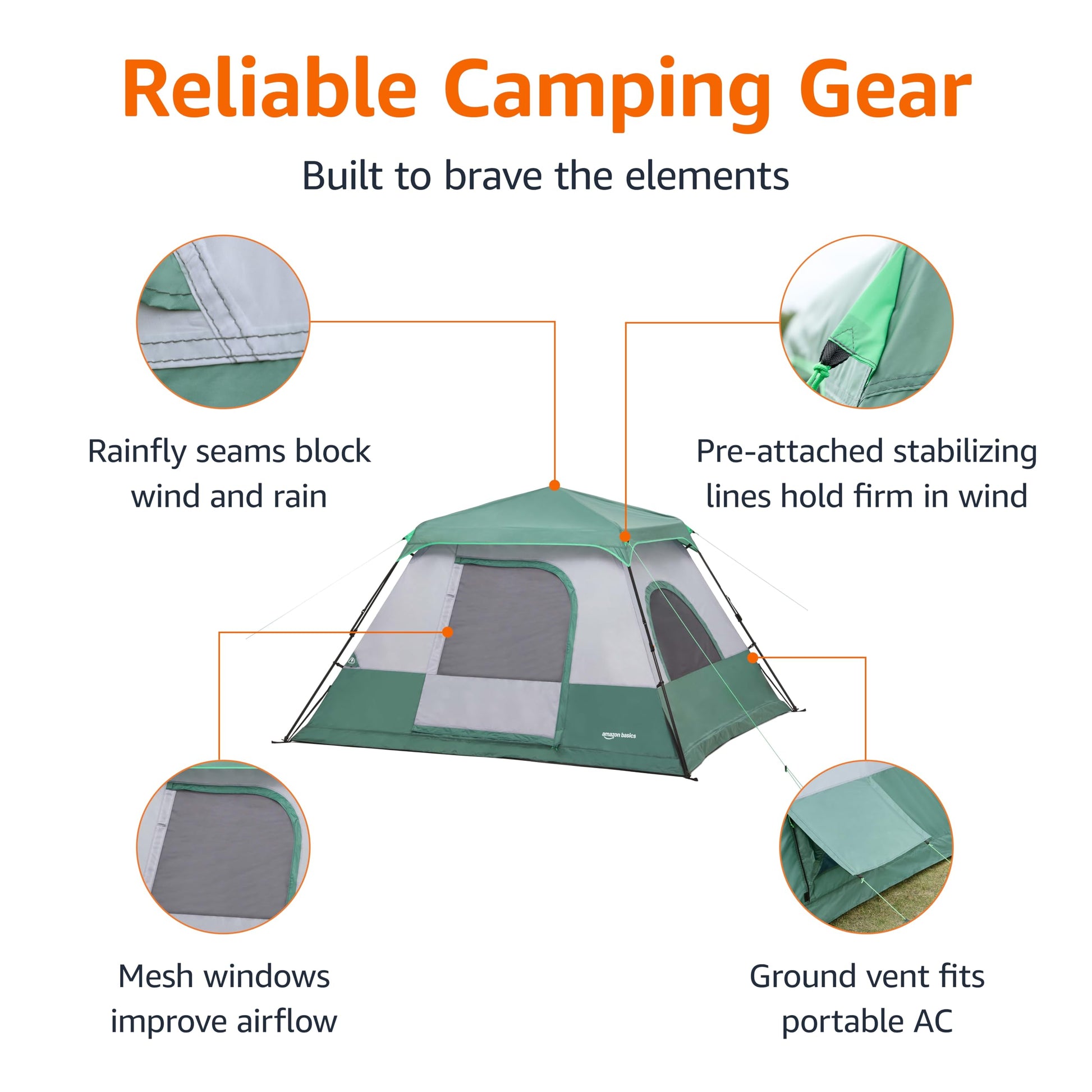 Reliable Camping Gear

Built to brave the elements

Rainfly seams block wind and rain

Pre-attached stabilizing lines hold firm in wind

amazon basics

Mesh windows improve airflow

Ground vent fits portable AC